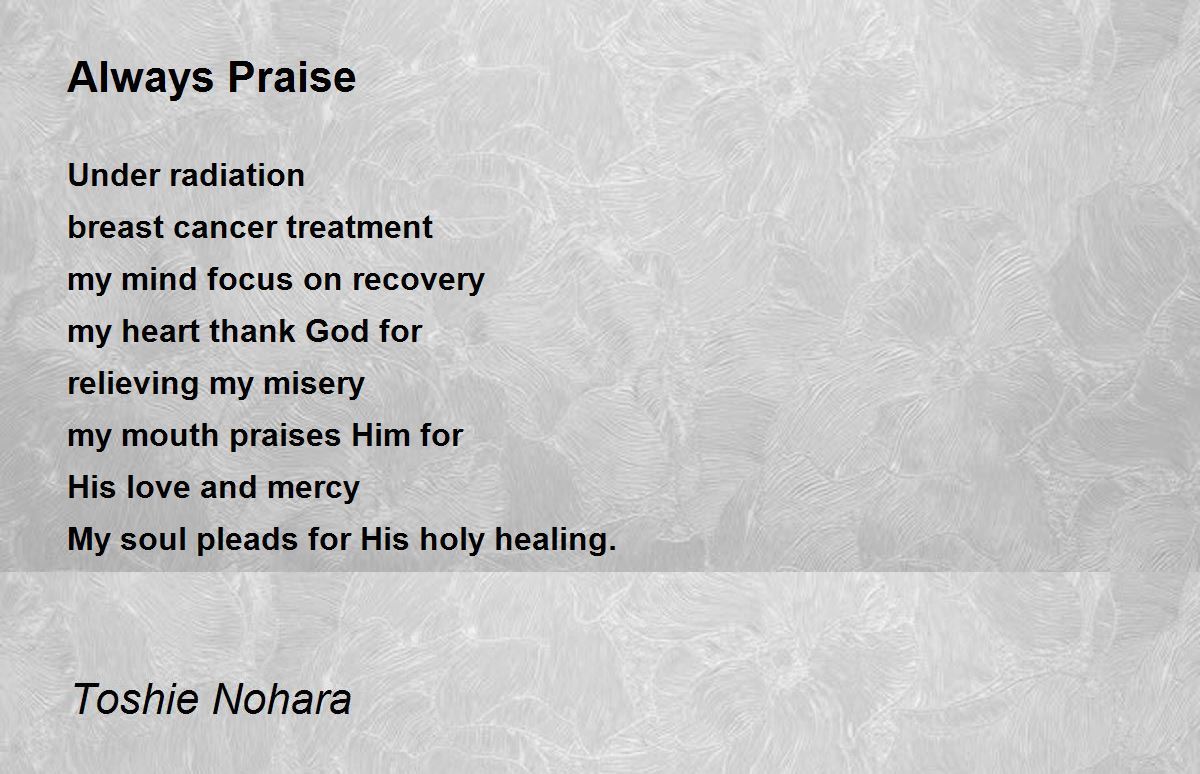 Always Praise

Under radiation
breast cancer treatment
my mind focus on recovery
my heart thank God for
relieving my misery
my mouth praises Him for
His love and mercy
My soul pleads for His holy healing.

Toshie Nohara